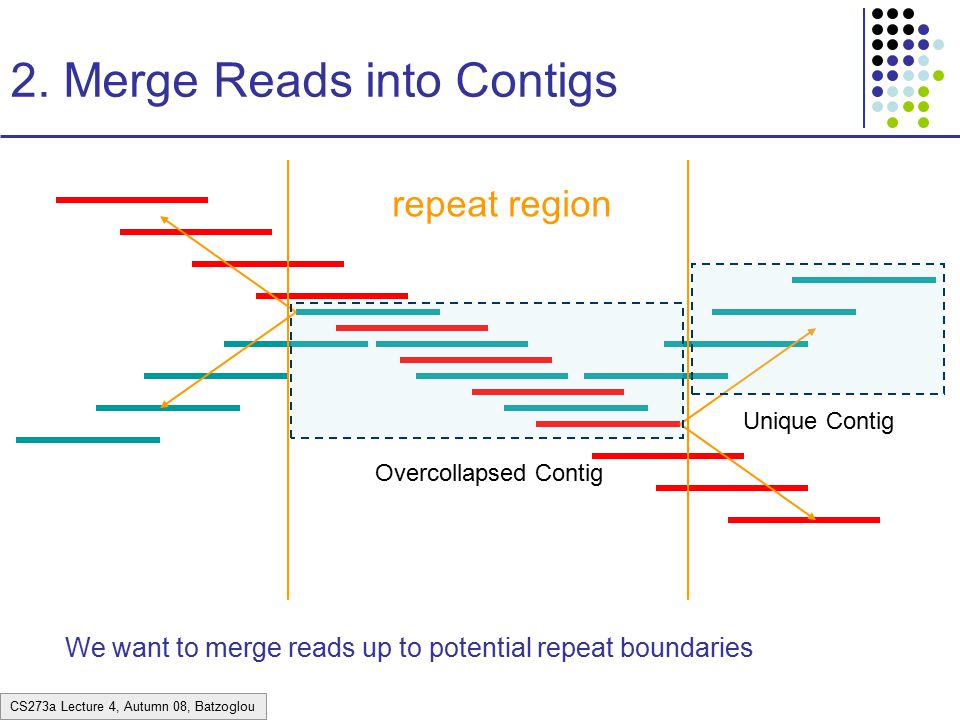 2. Merge Reads into Contigs

repeat region

Unique Contig

Overcollapsed Contig

We want to merge reads up to potential repeat boundaries

CS273a Lecture 4, Autumn 08, Batzoglou